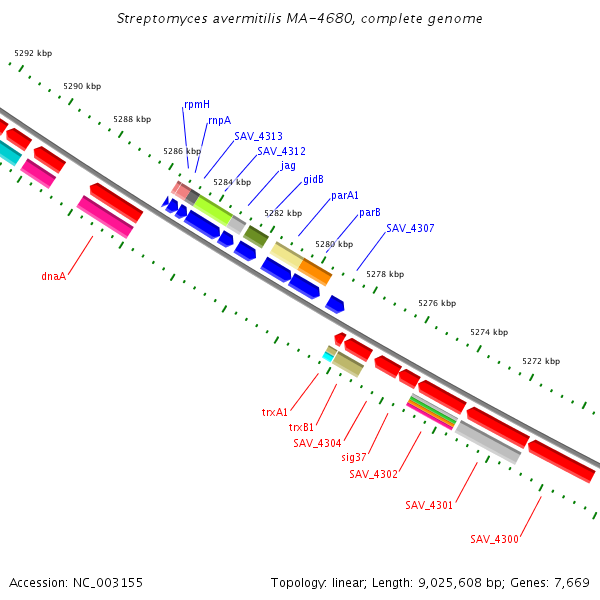 Streptomyces avermitilis MA-4680, complete genome

5292 kbp
5290 kbp
5288 kbp
5286 kbp
5284 kbp
5282 kbp
5280 kbp
5278 kbp
5276 kbp
5274 kbp
5272 kbp

rpmH
rnpA
SAV_4313
SAV_4312
jag
gidB
parA1
parB
SAV_4307

dnaA

trxA1
trxB1
SAV_4304
sig37
SAV_4302
SAV_4301
SAV_4300

Accession: NC_003155
Topology: linear; Length: 9,025,608 bp; Genes: 7,669